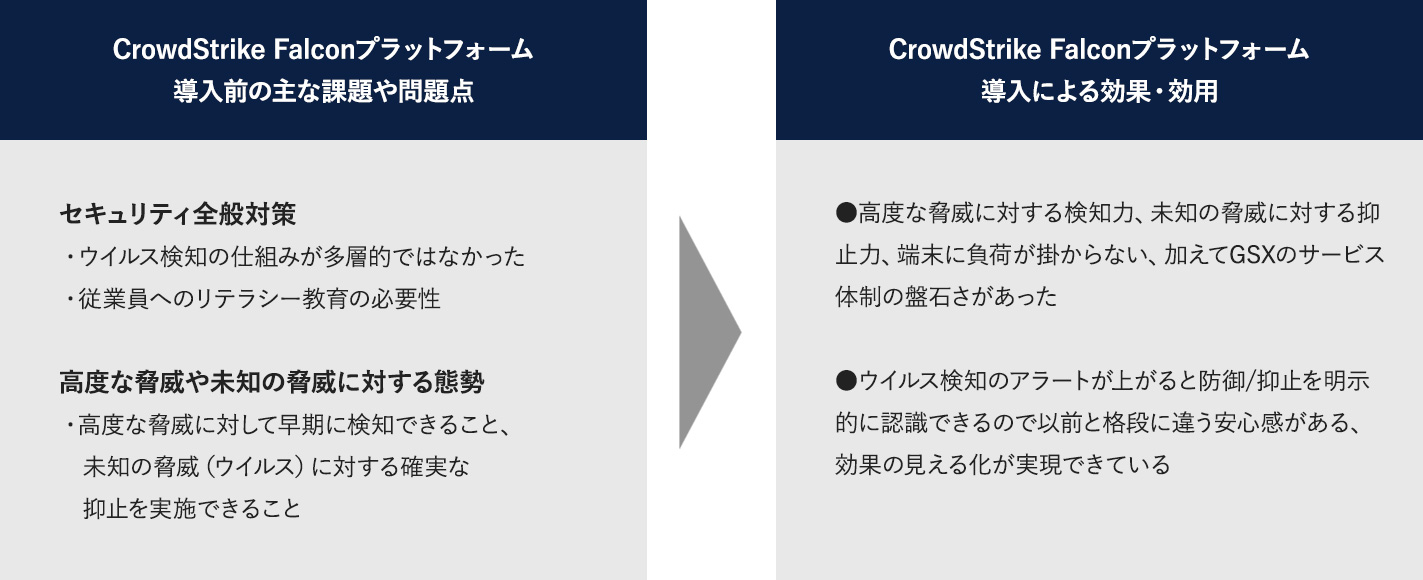 CrowdStrike Falconプラットフォーム
導入前の主な課題や問題点

セキュリティ全般対策
・ウイルス検知の仕組みが多層的ではなかった
・従業員へのリテラシー教育の必要性

高度な脅威や未知の脅威に対する態勢
・高度な脅威に対して早期に検知できること、未知の脅威（ウイルス）に対する確実な抑止を実施できること

CrowdStrike Falconプラットフォーム
導入による効果・効用

●高度な脅威に対する検知力、未知の脅威に対する抑止力、端末に負荷が掛からない、加えてGSXのサービス体制の盤石さがあった

●ウイルス検知のアラートが上がると防御/抑止を明示的に認識できるので以前と格段に違う安心感がある、効果の見える化が実現できている